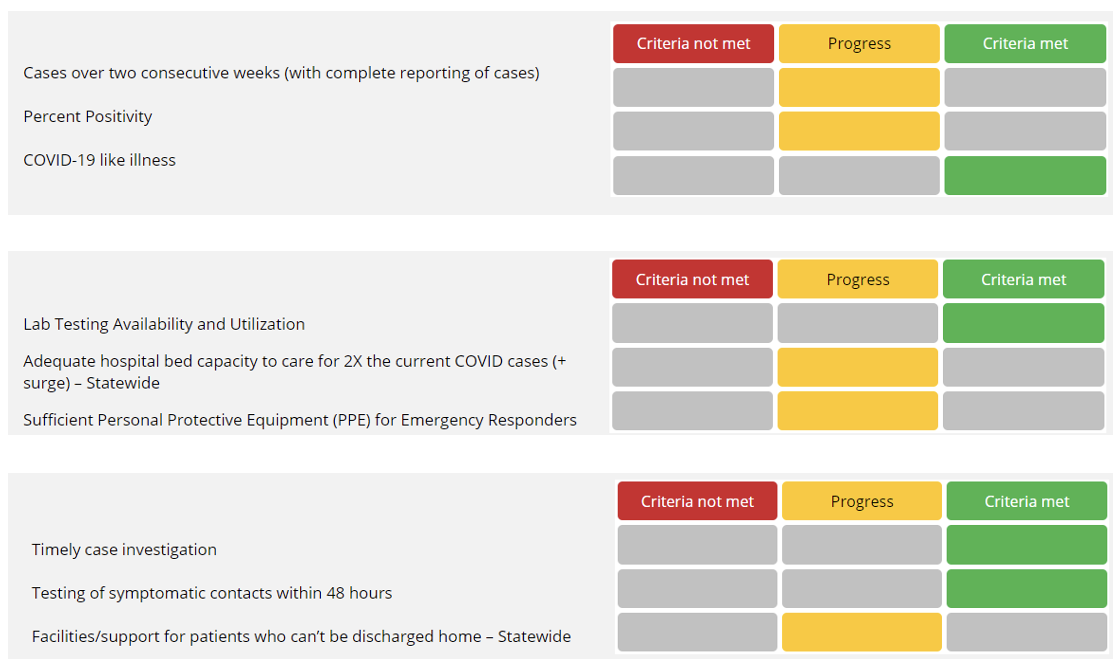 | | Criteria not met | Progress | Criteria met |
|---|---|---|---|
| Cases over two consecutive weeks (with complete reporting of cases) | | | |
| Percent Positivity | | | |
| COVID-19 like illness | | | |

| | Criteria not met | Progress | Criteria met |
|---|---|---|---|
| Lab Testing Availability and Utilization | | | |
| Adequate hospital bed capacity to care for 2X the current COVID cases (+ surge) – Statewide | | | |
| Sufficient Personal Protective Equipment (PPE) for Emergency Responders | | | |

| | Criteria not met | Progress | Criteria met |
|---|---|---|---|
| Timely case investigation | | | |
| Testing of symptomatic contacts within 48 hours | | | |
| Facilities/support for patients who can't be discharged home – Statewide | | | |